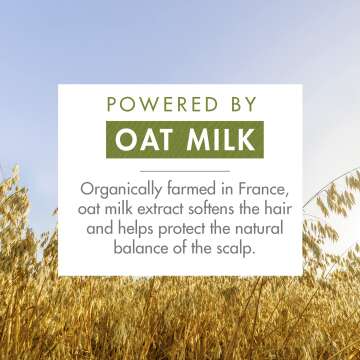 POWERED BY
OAT MILK

Organically farmed in France, oat milk extract softens the hair and helps protect the natural balance of the scalp.